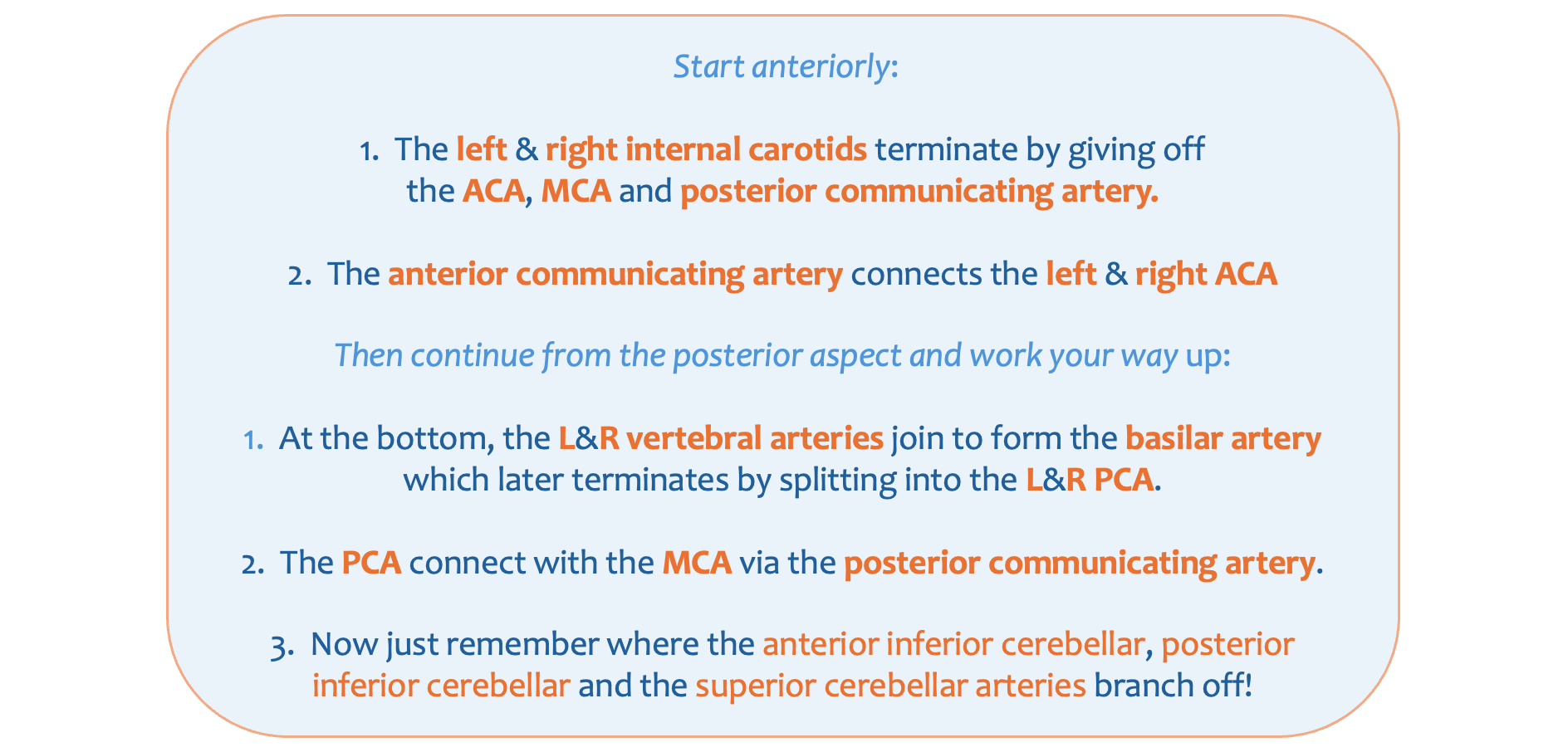 Start anteriorly:

1. The left & right internal carotids terminate by giving off the ACA, MCA and posterior communicating artery.

2. The anterior communicating artery connects the left & right ACA

Then continue from the posterior aspect and work your way up:

1. At the bottom, the L&R vertebral arteries join to form the basilar artery which later terminates by splitting into the L&R PCA.

2. The PCA connect with the MCA via the posterior communicating artery.

3. Now just remember where the anterior inferior cerebellar, posterior inferior cerebellar and the superior cerebellar arteries branch off!